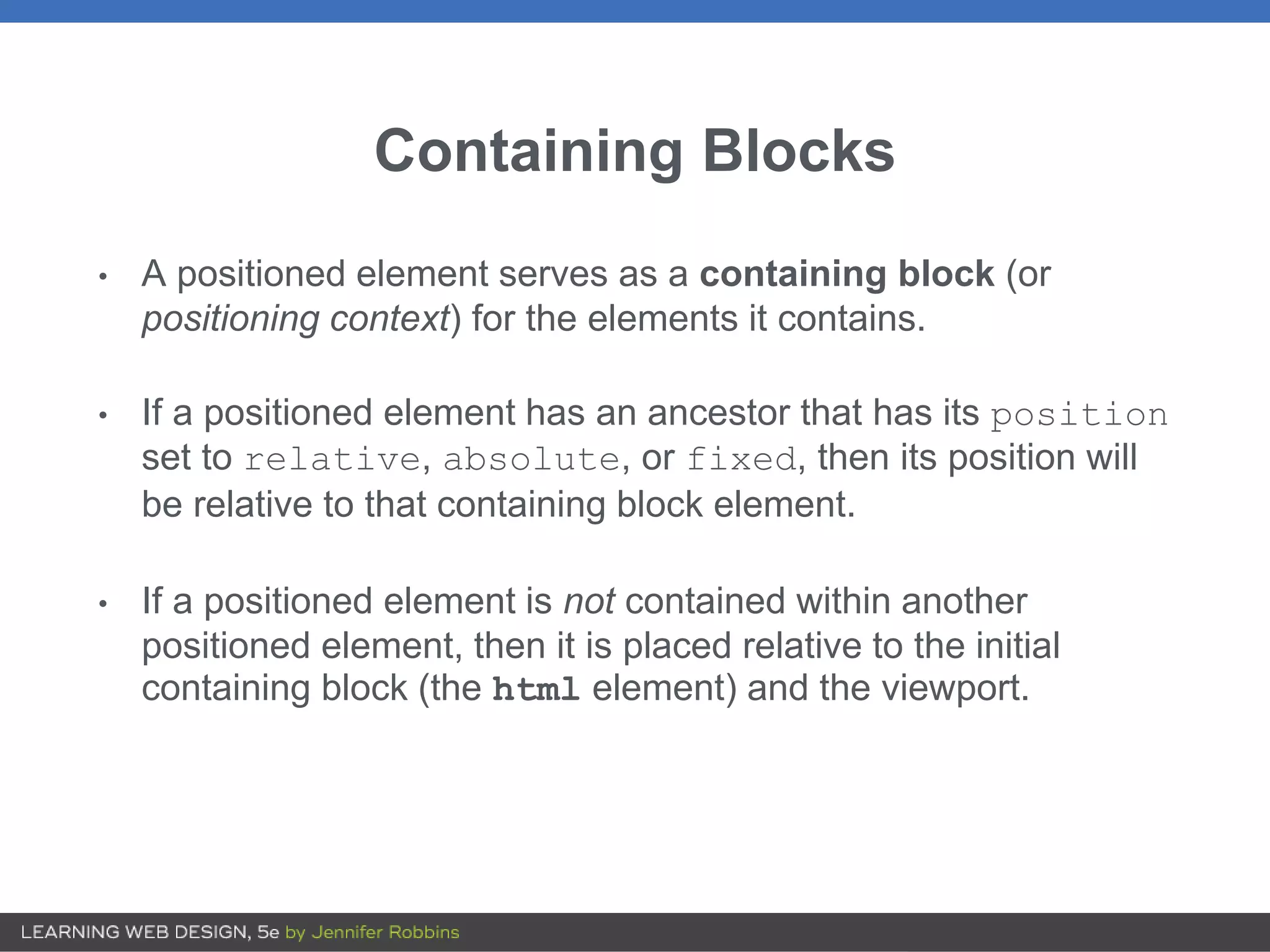 Containing Blocks

• A positioned element serves as a containing block (or positioning context) for the elements it contains.

• If a positioned element has an ancestor that has its position set to relative, absolute, or fixed, then its position will be relative to that containing block element.

• If a positioned element is not contained within another positioned element, then it is placed relative to the initial containing block (the html element) and the viewport.

LEARNING WEB DESIGN, 5e by Jennifer Robbins